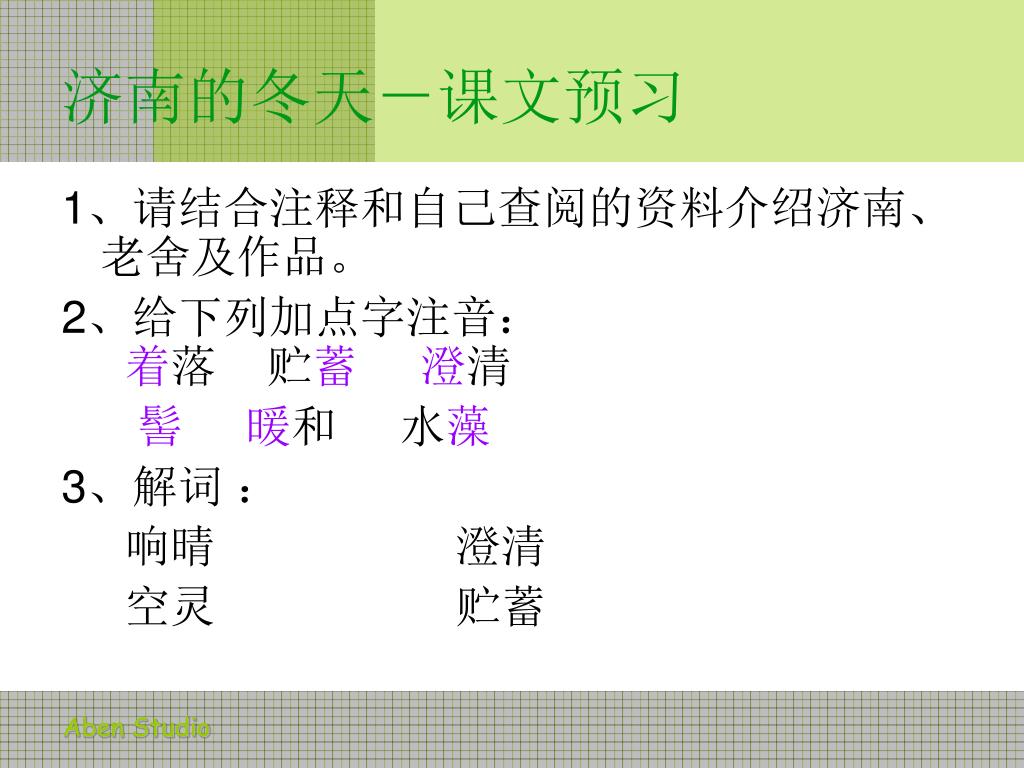 济南的冬天－课文预习

1、请结合注释和自己查阅的资料介绍济南、老舍及作品。

2、给下列加点字注音：
着落　贮蓄　澄清
髻　暖和　水藻

3、解词：
响晴　　澄清
空灵　　贮蓄

Aben Studio